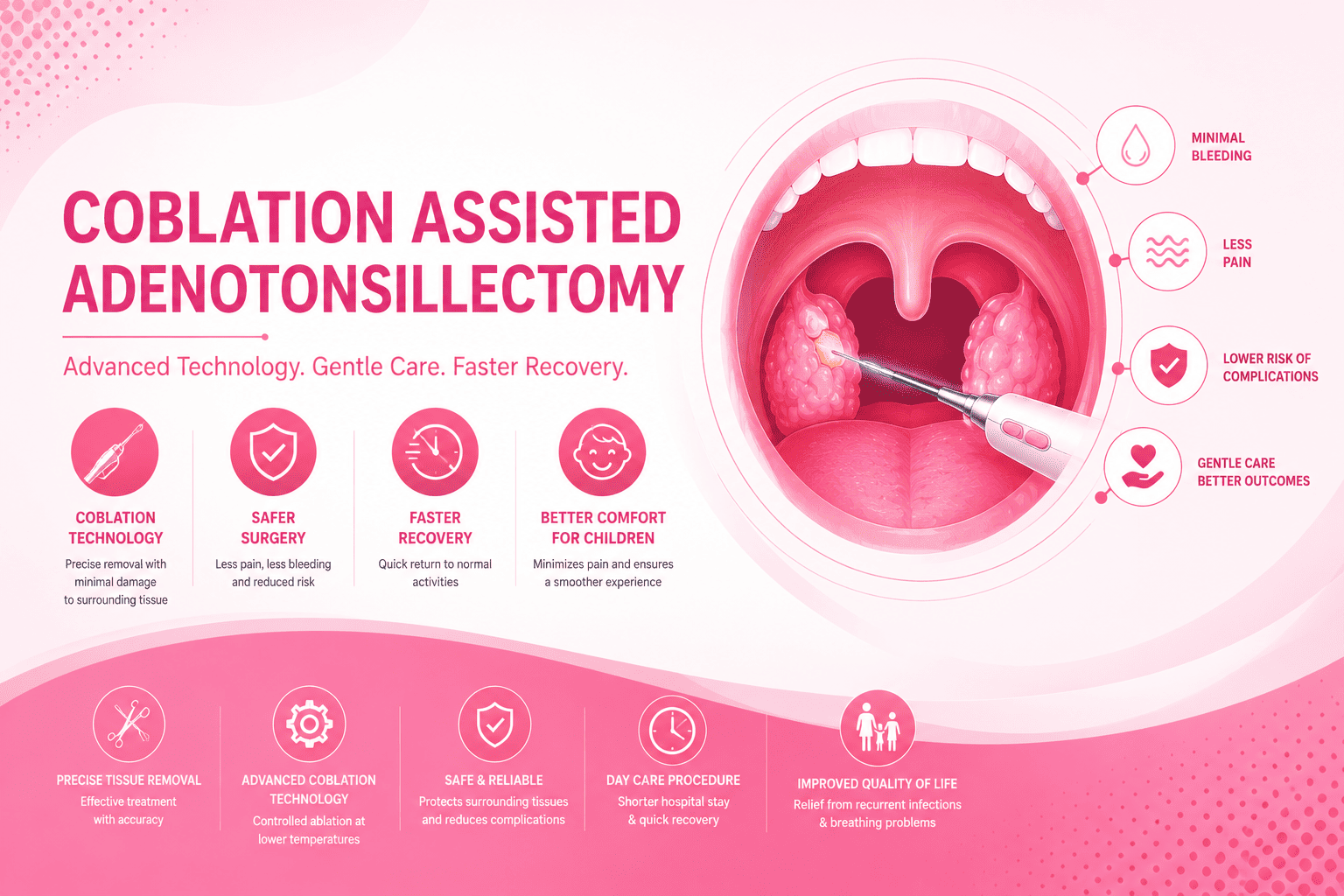 COBLATION ASSISTED ADENOTONSILLECTOMY

Advanced Technology. Gentle Care. Faster Recovery.

COBLATION TECHNOLOGY
Precise removal with minimal damage to surrounding tissue

SAFER SURGERY
Less pain, less bleeding and reduced risk

FASTER RECOVERY
Quick return to normal activities

BETTER COMFORT FOR CHILDREN
Minimizes pain and ensures a smoother experience

MINIMAL BLEEDING

LESS PAIN

LOWER RISK OF COMPLICATIONS

GENTLE CARE BETTER OUTCOMES

PRECISE TISSUE REMOVAL
Effective treatment with accuracy

ADVANCED COBLATION TECHNOLOGY
Controlled ablation at lower temperatures

SAFE & RELIABLE
Protects surrounding tissues and reduces complications

DAY CARE PROCEDURE
Shorter hospital stay & quick recovery

IMPROVED QUALITY OF LIFE
Relief from recurrent infections & breathing problems